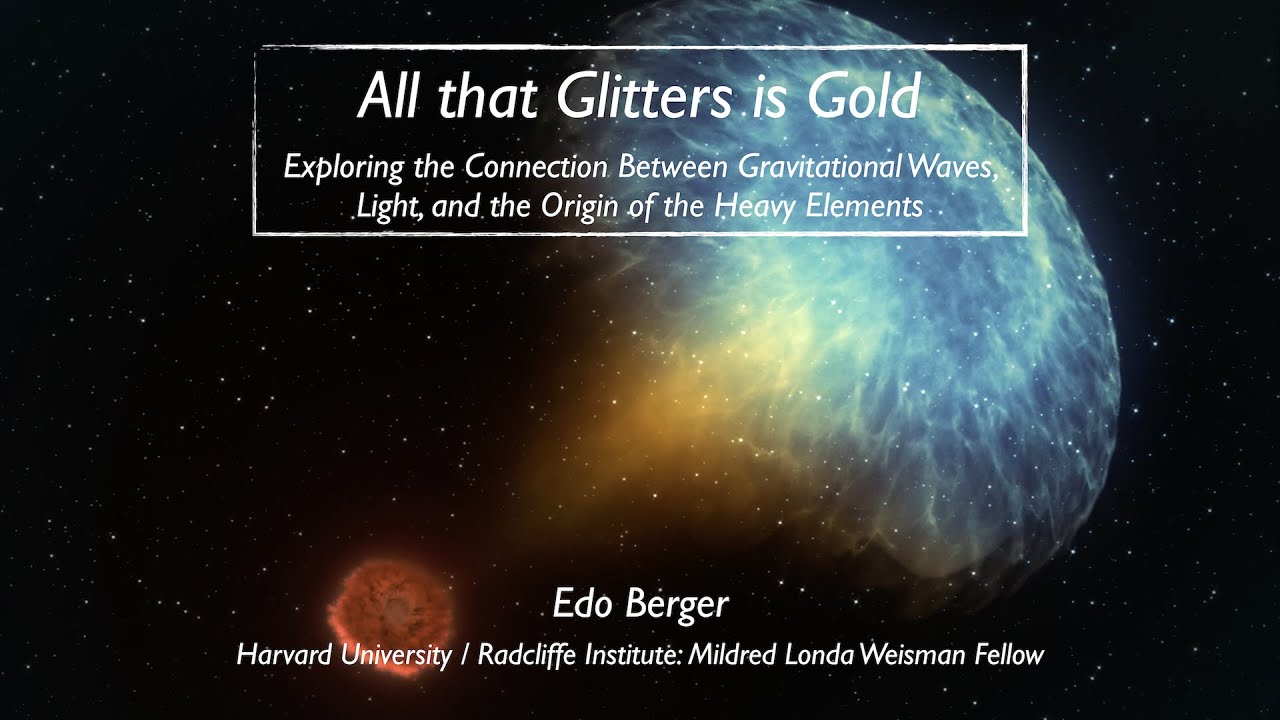 All that Glitters is Gold

Exploring the Connection Between Gravitational Waves, Light, and the Origin of the Heavy Elements

Edo Berger

Harvard University / Radcliffe Institute: Mildred Londa Weisman Fellow